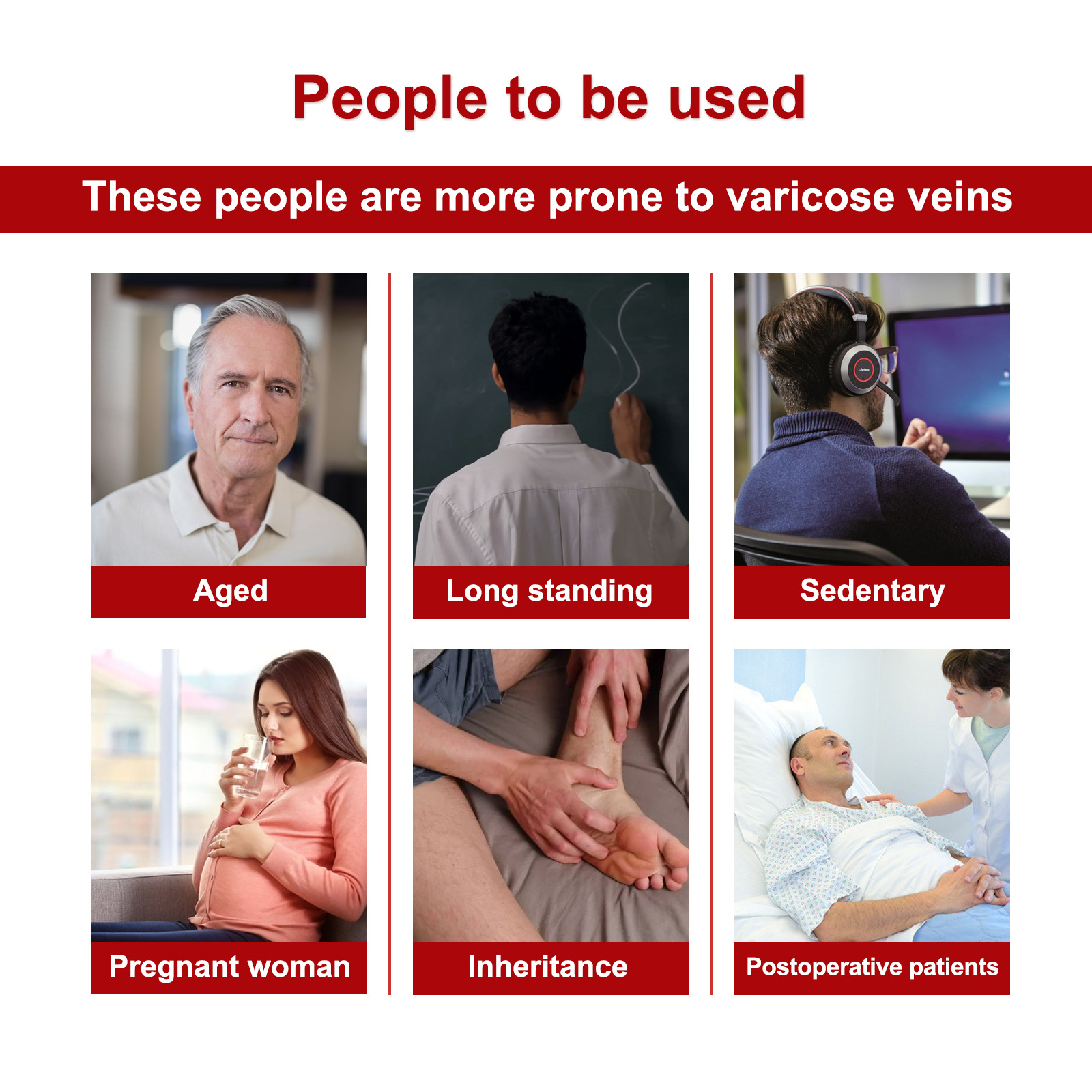 People to be used

These people are more prone to varicose veins

Aged

Long standing

Sedentary

Pregnant woman

Inheritance

Postoperative patients